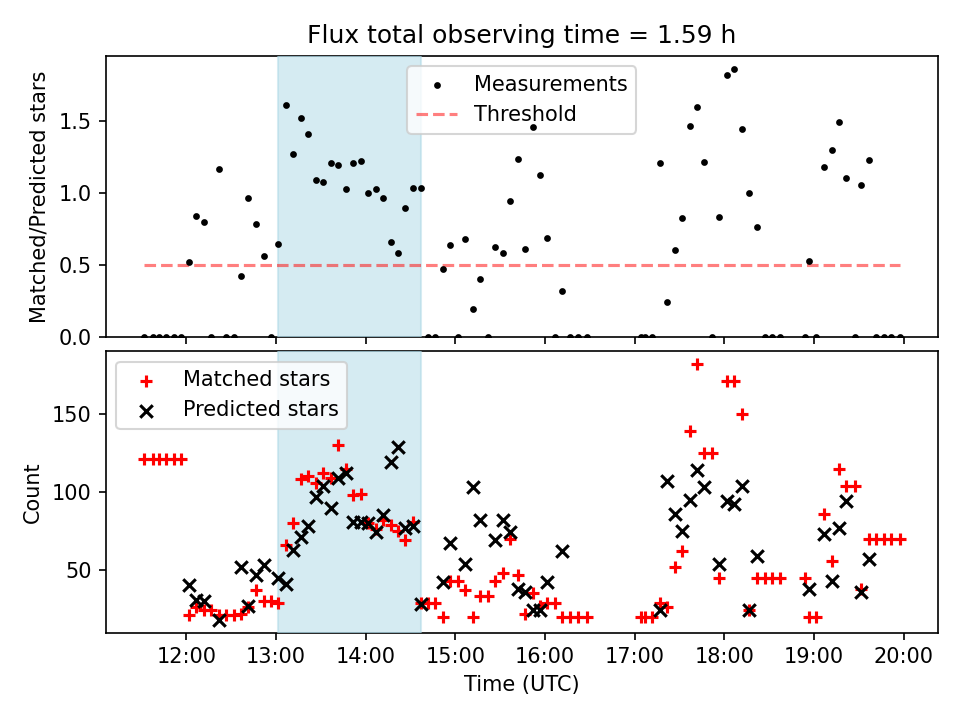 Flux total observing time = 1.59 h

Measurements
Threshold

Matched/Predicted stars

1.5
1.0
0.5
0.0

Matched stars
Predicted stars

Count

150
100
50

12:00
13:00
14:00
15:00
16:00
17:00
18:00
19:00
20:00

Time (UTC)